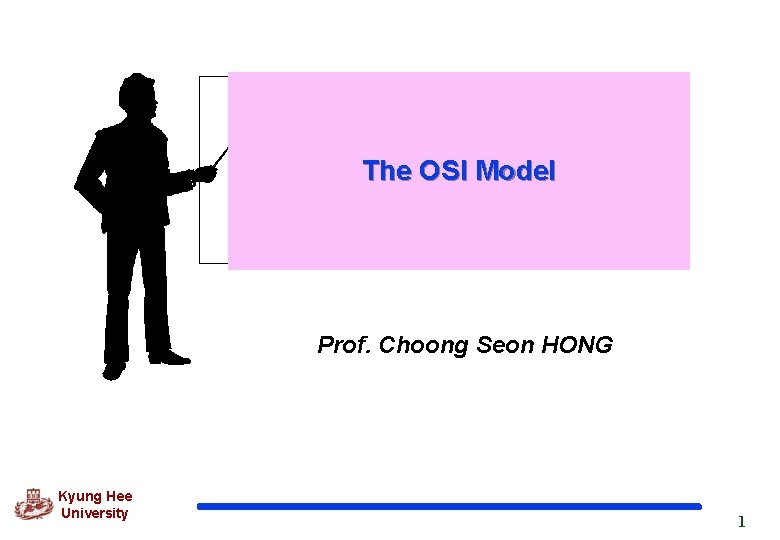 The OSI Model

Prof. Choong Seon HONG

Kyung Hee University

1